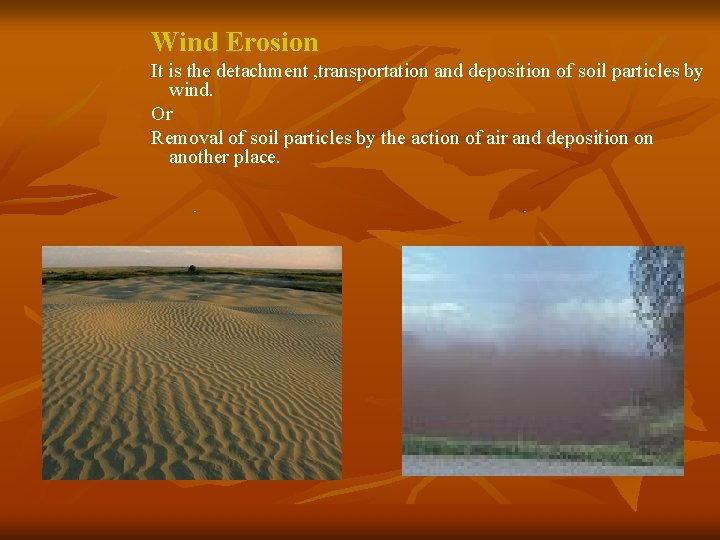 Wind Erosion

It is the detachment ,transportation and deposition of soil particles by wind.

Or

Removal of soil particles by the action of air and deposition on another place.